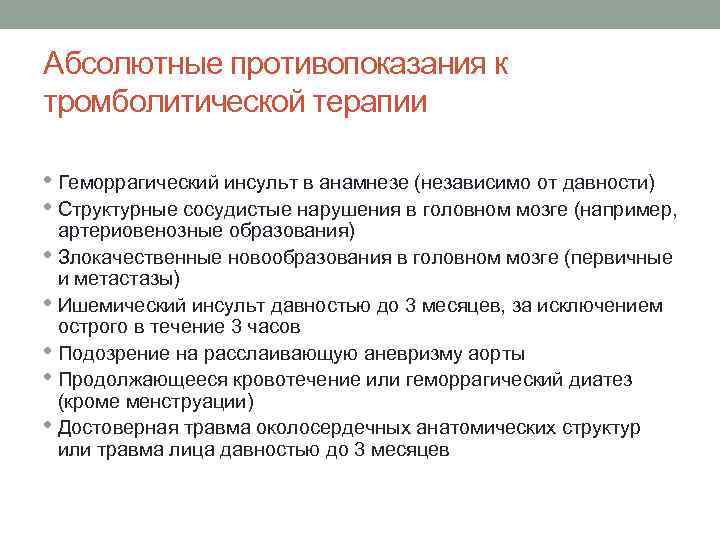 Абсолютные противопоказания к тромболитической терапии

• Геморрагический инсульт в анамнезе (независимо от давности)
• Структурные сосудистые нарушения в головном мозге (например, артериовенозные образования)
• Злокачественные новообразования в головном мозге (первичные и метастазы)
• Ишемический инсульт давностью до 3 месяцев, за исключением острого в течение 3 часов
• Подозрение на расслаивающую аневризму аорты
• Продолжающееся кровотечение или геморрагический диатез (кроме менструации)
• Достоверная травма околосердечных анатомических структур или травма лица давностью до 3 месяцев